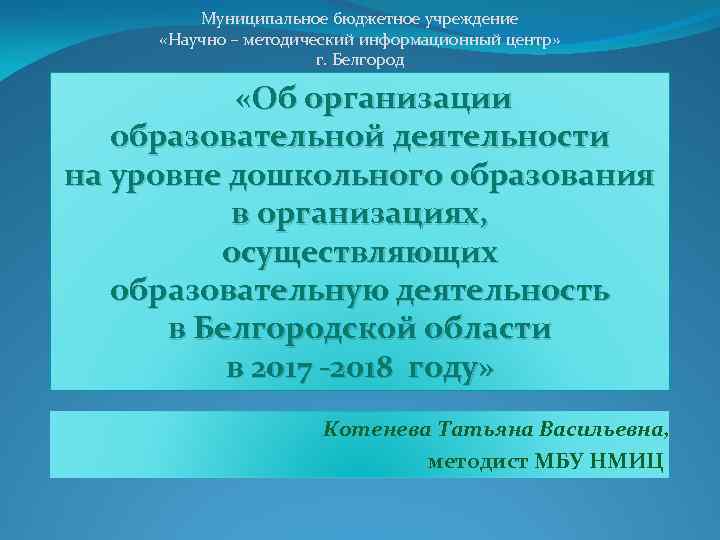 Муниципальное бюджетное учреждение
«Научно – методический информационный центр»
г. Белгород

«Об организации образовательной деятельности на уровне дошкольного образования в организациях, осуществляющих образовательную деятельность в Белгородской области в 2017 -2018 году»

Котенева Татьяна Васильевна,
методист МБУ НМИЦ